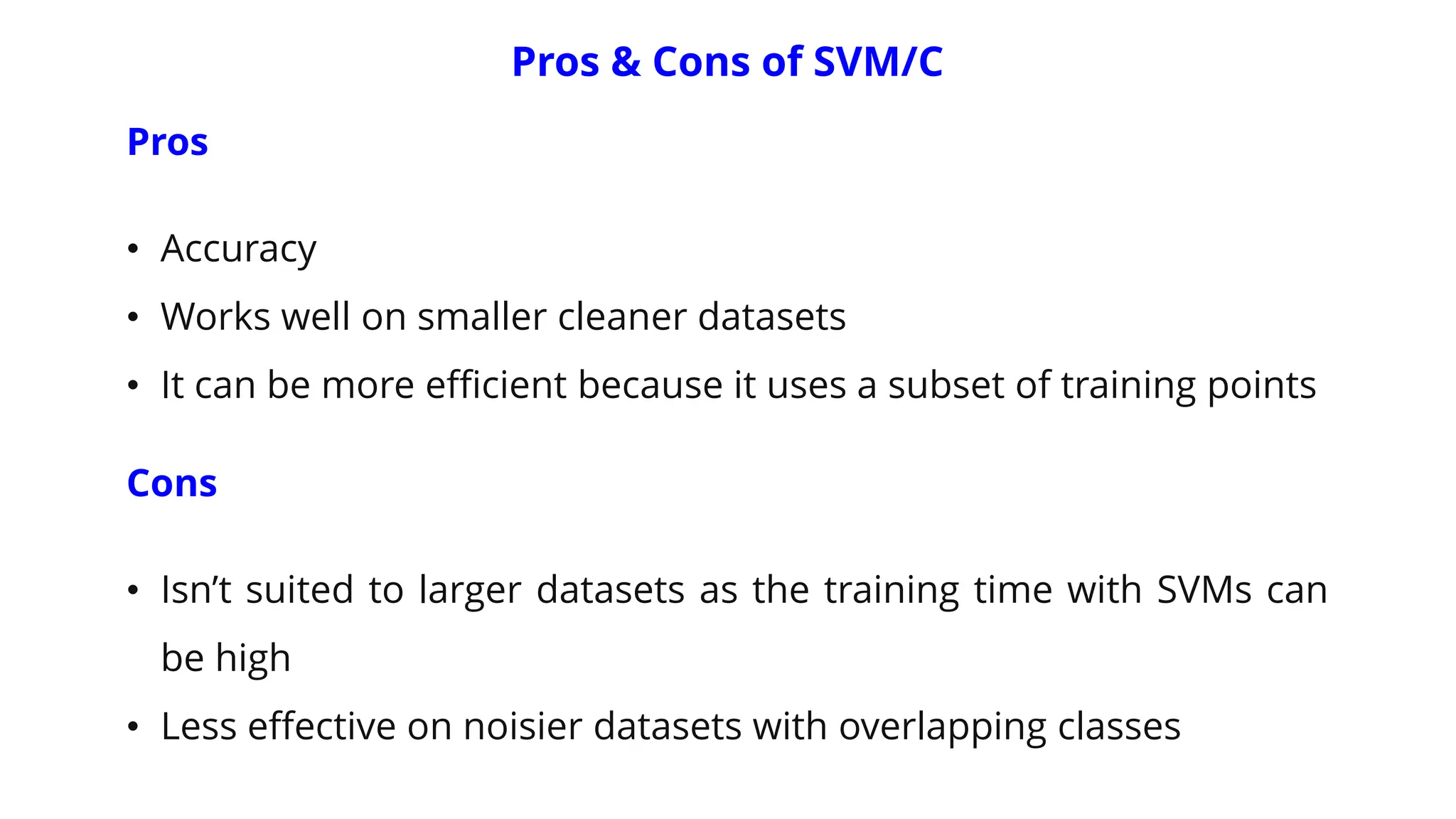 Pros & Cons of SVM/C

Pros

• Accuracy
• Works well on smaller cleaner datasets
• It can be more efficient because it uses a subset of training points

Cons

• Isn’t suited to larger datasets as the training time with SVMs can be high
• Less effective on noisier datasets with overlapping classes